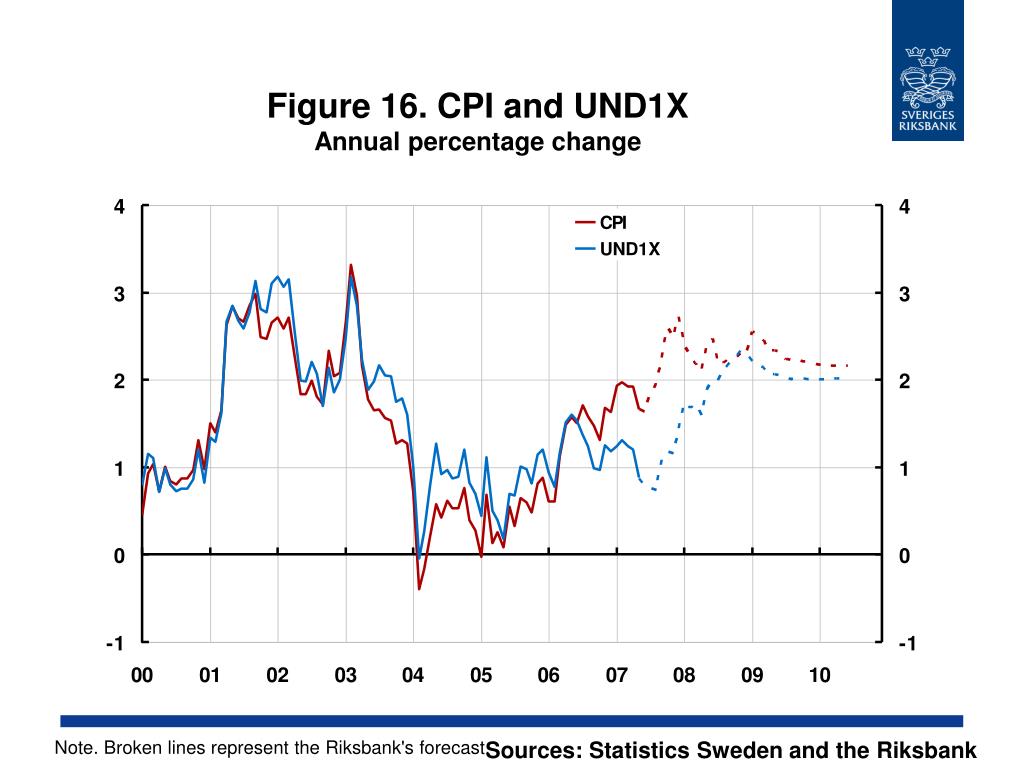 SVERIGES RIKSBANK

Figure 16. CPI and UND1X
Annual percentage change

CPI
UND1X

4
3
2
1
0
-1

4
3
2
1
0
-1

00 01 02 03 04 05 06 07 08 09 10

Note. Broken lines represent the Riksbank's forecast

Sources: Statistics Sweden and the Riksbank